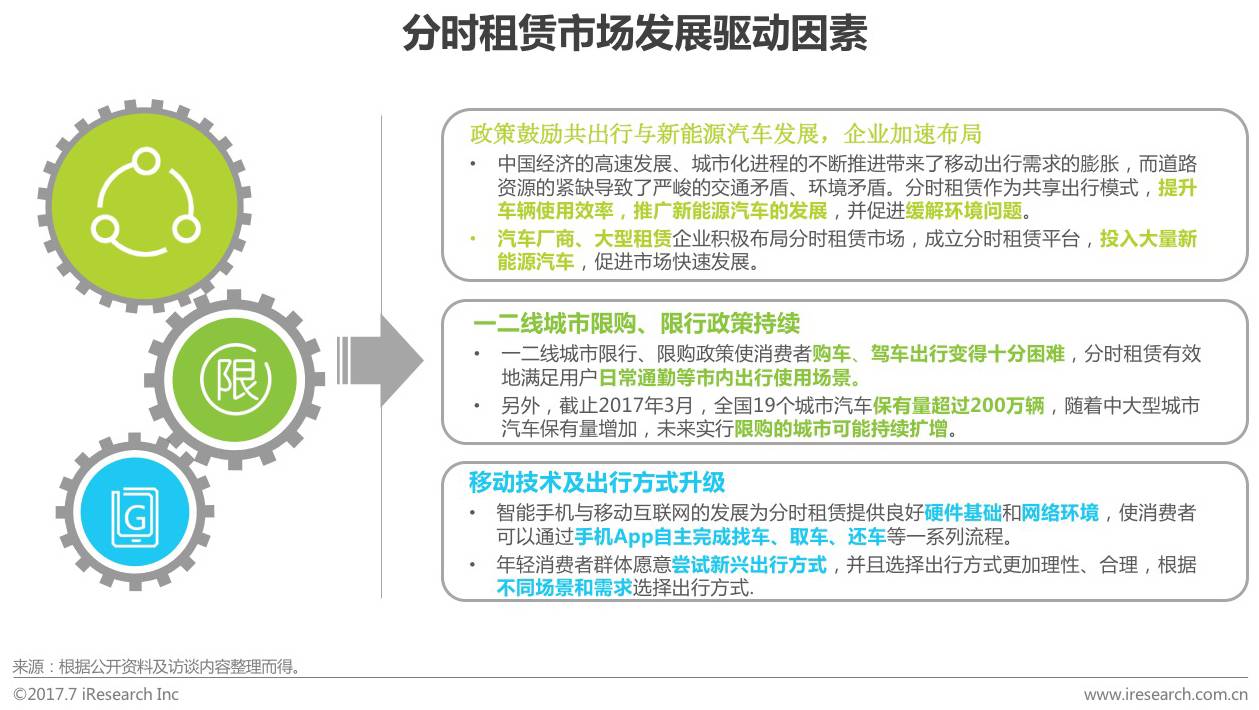 分时租赁市场发展驱动因素

限

G

政策鼓励共出行与新能源汽车发展，企业加速布局

• 中国经济的高速发展、城市化进程的不断推进带来了移动出行需求的膨胀，而道路资源的紧缺导致了严峻的交通矛盾、环境矛盾。分时租赁作为共享出行模式，提升车辆使用效率，推广新能源汽车的发展，并促进缓解环境问题。

• 汽车厂商、大型租赁企业积极布局分时租赁市场，成立分时租赁平台，投入大量新能源汽车，促进市场快速发展。

一二线城市限购、限行政策持续

• 一二线城市限行、限购政策使消费者购车、驾车出行变得十分困难，分时租赁有效地满足用户日常通勤等市内出行使用场景。

• 另外，截止2017年3月，全国19个城市汽车保有量超过200万辆，随着中大型城市汽车保有量增加，未来实行限购的城市可能持续扩增。

移动技术及出行方式升级

• 智能手机与移动互联网的发展为分时租赁提供良好硬件基础和网络环境，使消费者可以通过手机App自主完成找车、取车、还车等一系列流程。

• 年轻消费者群体愿意尝试新兴出行方式，并且选择出行方式更加理性、合理，根据不同场景和需求选择出行方式.

来源：根据公开资料及访谈内容整理而得。

©2017.7 iResearch Inc

www.iresearch.com.cn